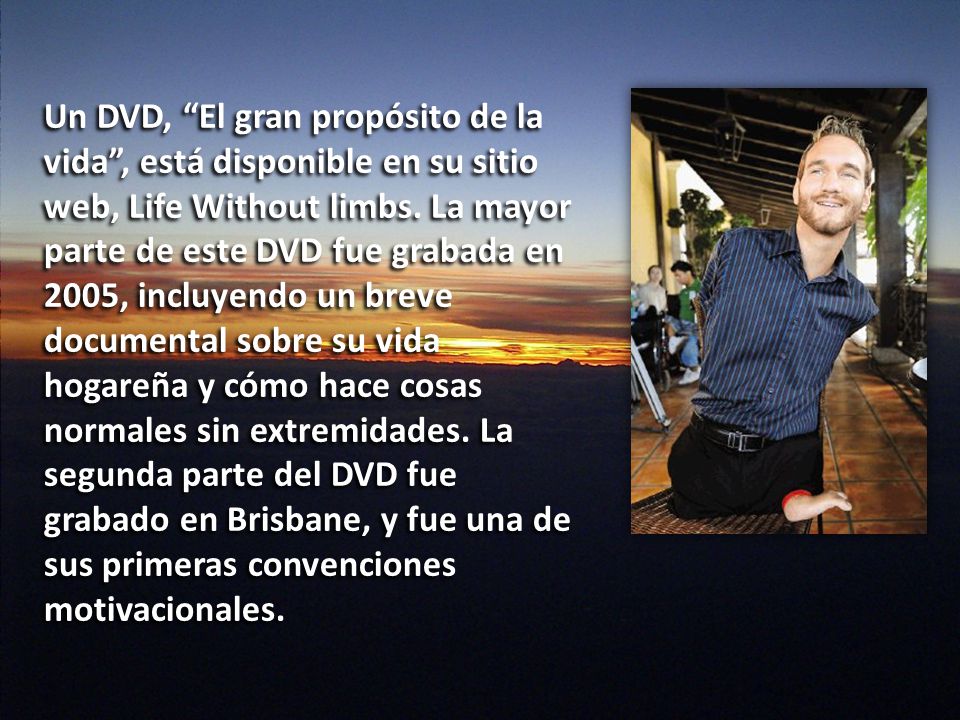 Un DVD, “El gran propósito de la vida”, está disponible en su sitio web, Life Without limbs. La mayor parte de este DVD fue grabada en 2005, incluyendo un breve documental sobre su vida hogareña y cómo hace cosas normales sin extremidades. La segunda parte del DVD fue grabado en Brisbane, y fue una de sus primeras convenciones motivacionales.